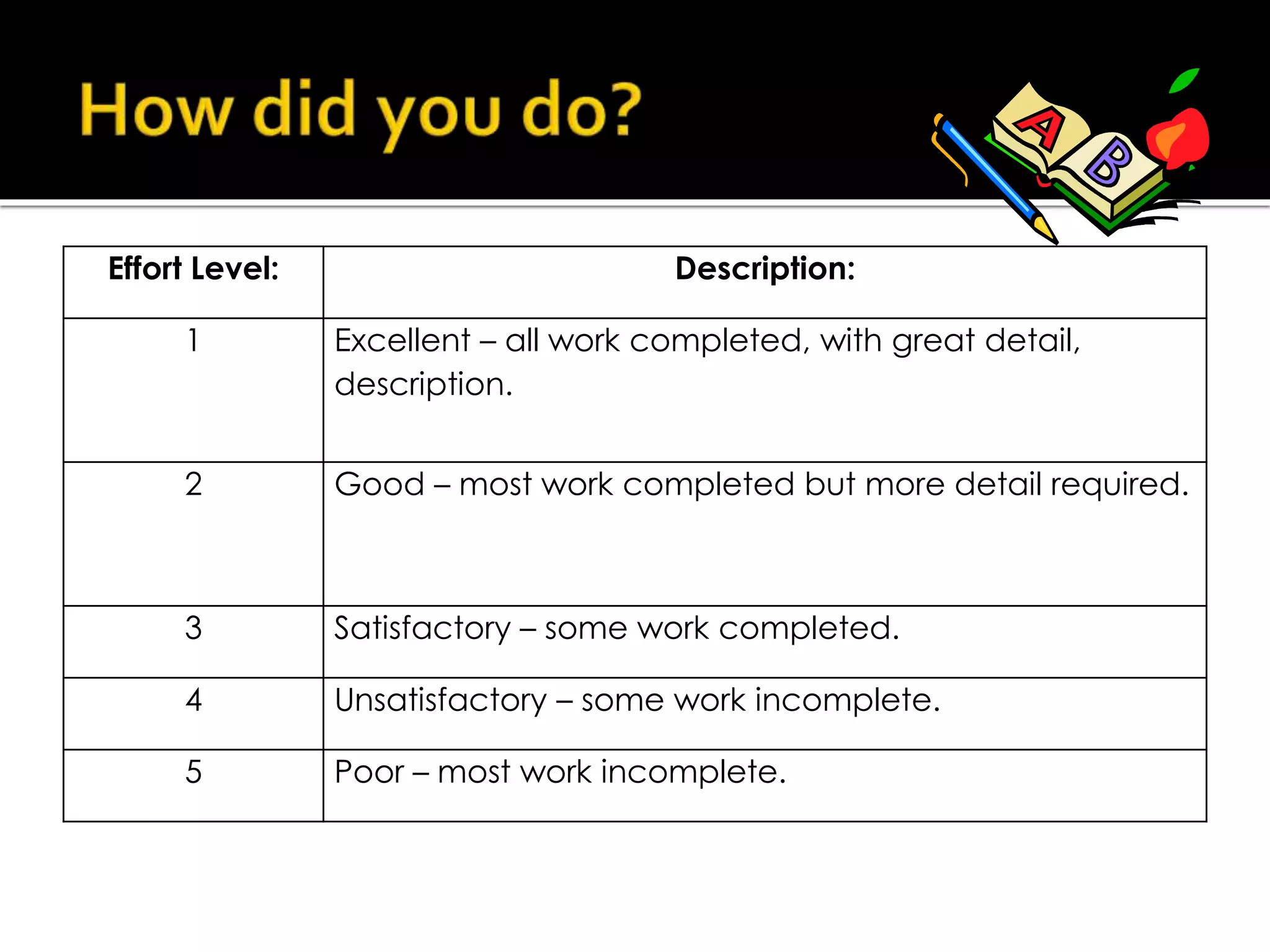 How did you do?

A B

| Effort Level: | Description: |
|---|---|
| 1 | Excellent – all work completed, with great detail, description. |
| 2 | Good – most work completed but more detail required. |
| 3 | Satisfactory – some work completed. |
| 4 | Unsatisfactory – some work incomplete. |
| 5 | Poor – most work incomplete. |